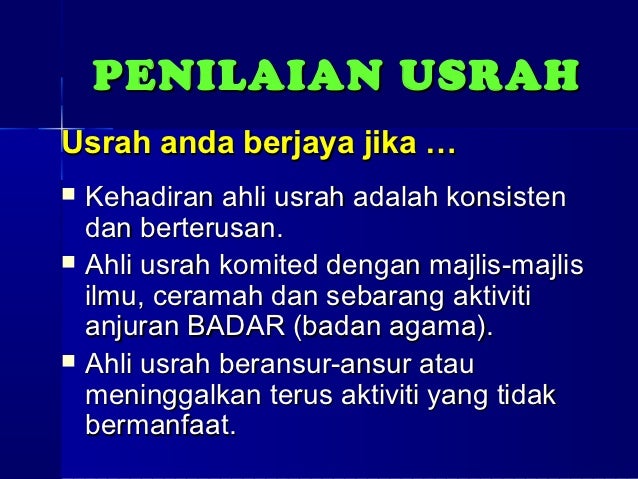 PENILAIAN USRAH

Usrah anda berjaya jika …

▪ Kehadiran ahli usrah adalah konsisten dan berterusan.
▪ Ahli usrah komited dengan majlis-majlis ilmu, ceramah dan sebarang aktiviti anjuran BADAR (badan agama).
▪ Ahli usrah beransur-ansur atau meninggalkan terus aktiviti yang tidak bermanfaat.